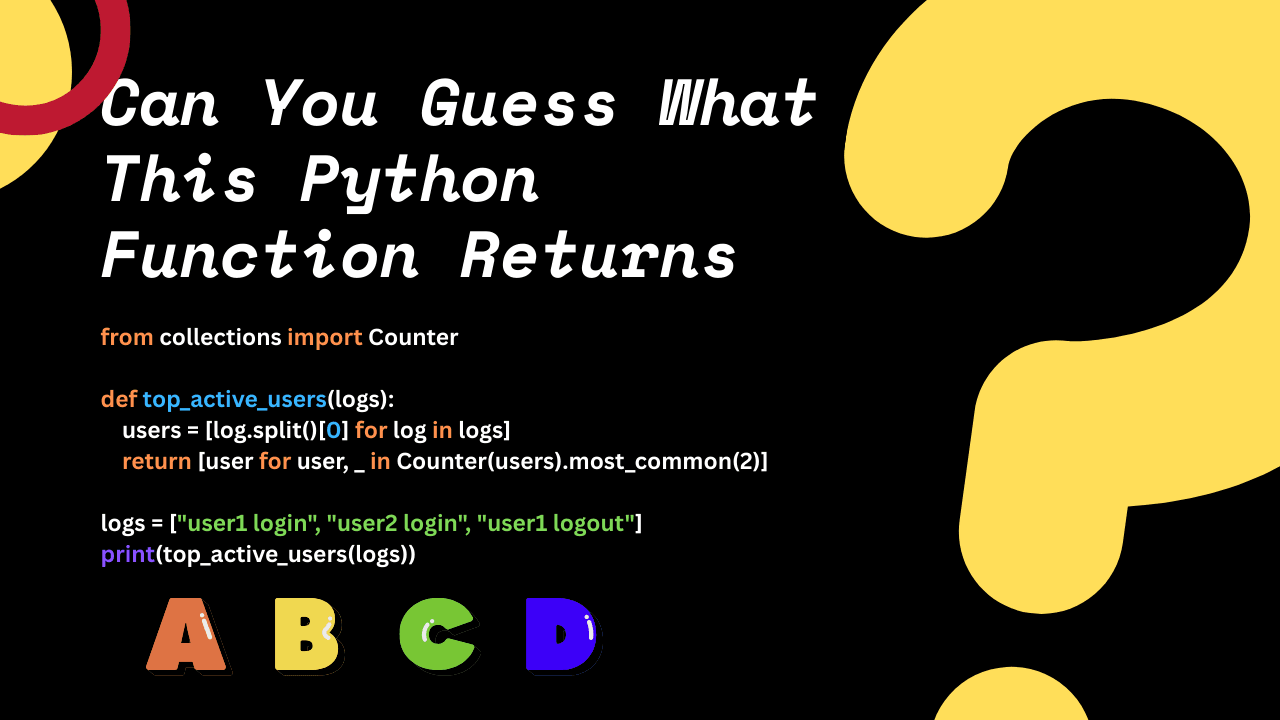 Can You Guess What This Python Function Returns

from collections import Counter

def top_active_users(logs):
    users = [log.split()[0] for log in logs]
    return [user for user, _ in Counter(users).most_common(2)]

logs = ["user1 login", "user2 login", "user1 logout"]
print(top_active_users(logs))

A B C D